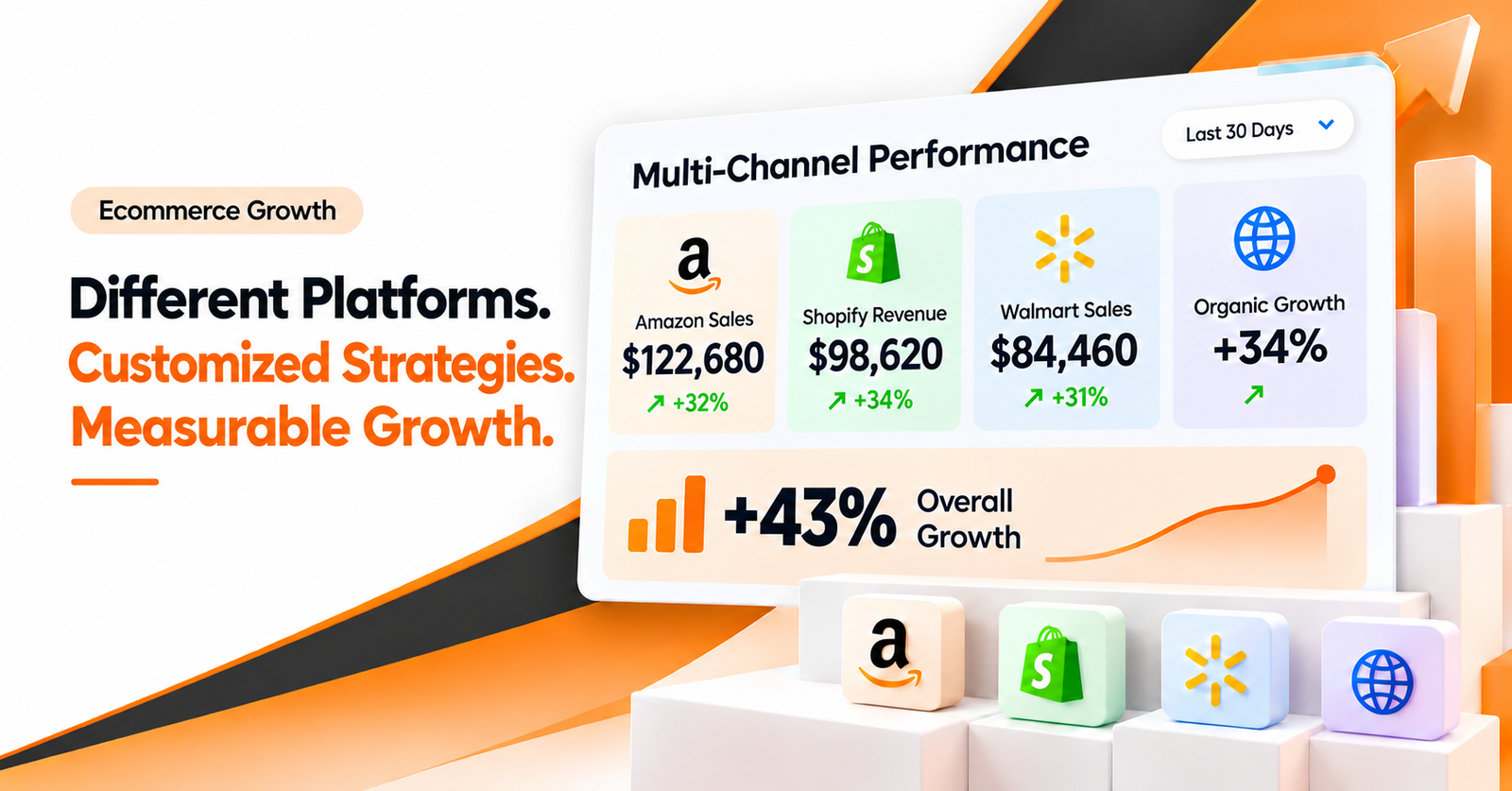 Ecommerce Growth

Different Platforms.
Customized Strategies.
Measurable Growth.

Multi-Channel Performance

Last 30 Days

Amazon Sales
$122,680
↗ +32%

Shopify Revenue
$98,620
↗ +34%

Walmart Sales
$84,460
↗ +31%

Organic Growth
+34%
↗

+43% Overall Growth